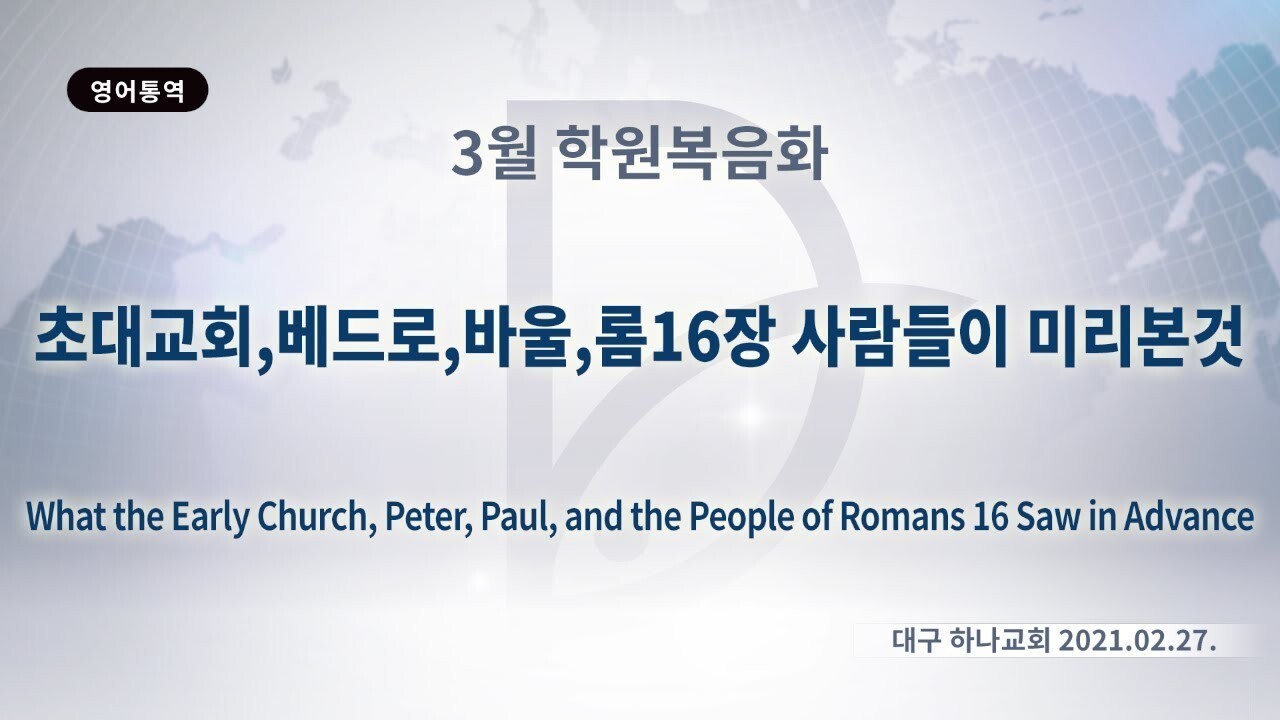 영어통역

3월 학원복음화

초대교회,베드로,바울,롬16장 사람들이 미리본것

What the Early Church, Peter, Paul, and the People of Romans 16 Saw in Advance

대구 하나교회 2021.02.27.